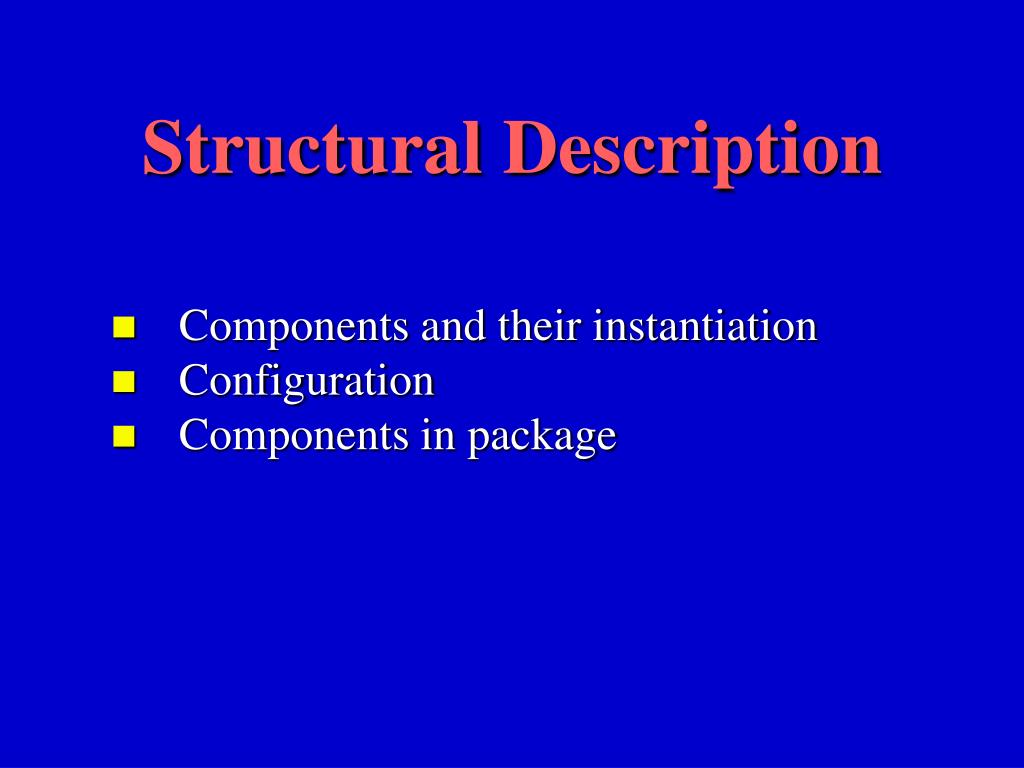 Structural Description

- Components and their instantiation
- Configuration
- Components in package